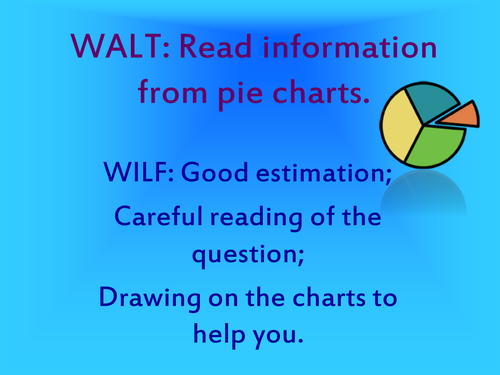 WALT: Read information from pie charts.

WILF: Good estimation;
Careful reading of the question;
Drawing on the charts to help you.